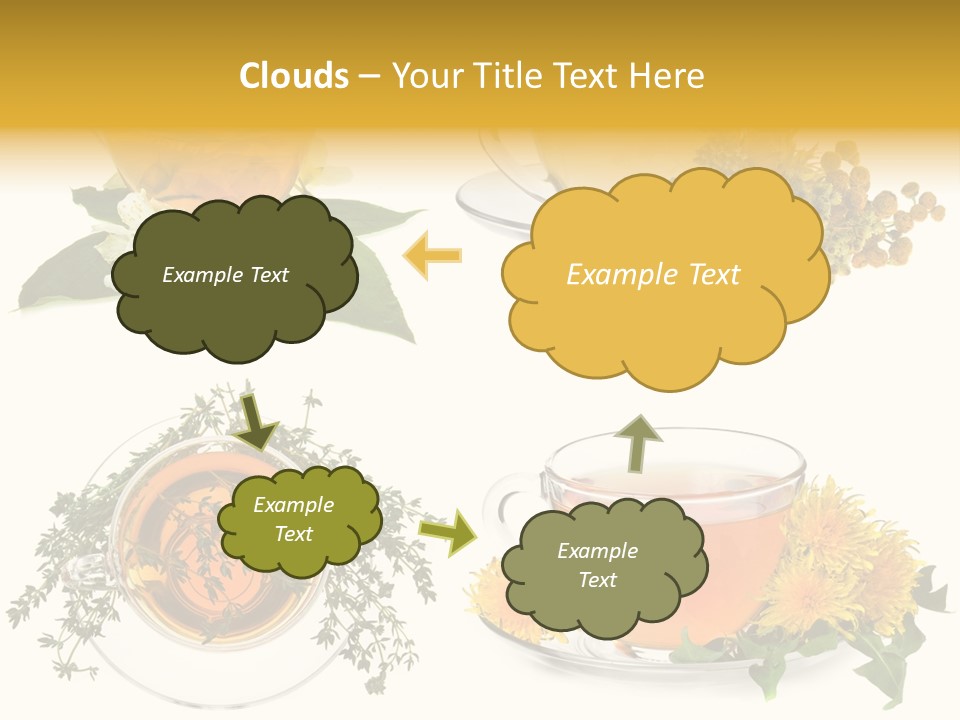 Clouds – Your Title Text Here

Example Text

Example Text

Example Text

Example Text